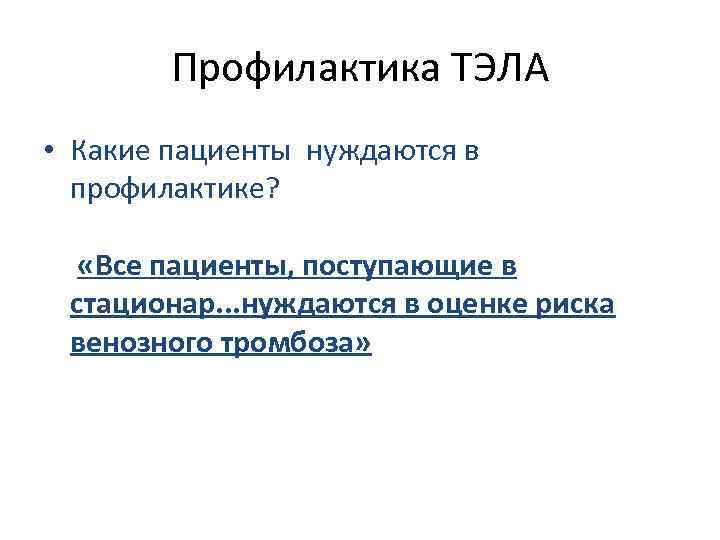 Профилактика ТЭЛА

• Какие пациенты нуждаются в профилактике?

«Все пациенты, поступающие в стационар...нуждаются в оценке риска венозного тромбоза»